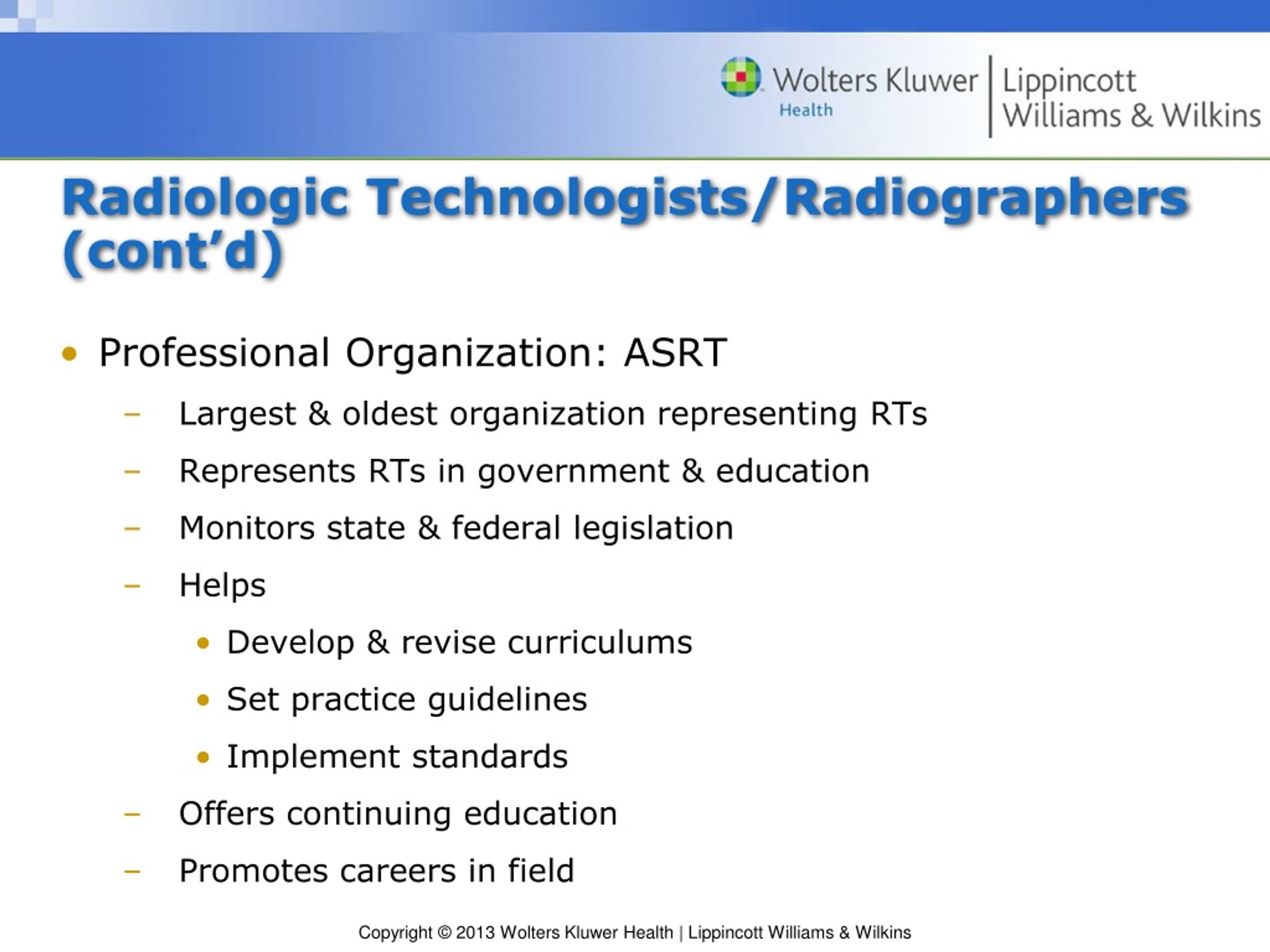 Wolters Kluwer
Health
Lippincott Williams & Wilkins

Radiologic Technologists/Radiographers (cont'd)

• Professional Organization: ASRT
– Largest & oldest organization representing RTs
– Represents RTs in government & education
– Monitors state & federal legislation
– Helps
• Develop & revise curriculums
• Set practice guidelines
• Implement standards
– Offers continuing education
– Promotes careers in field

Copyright © 2013 Wolters Kluwer Health | Lippincott Williams & Wilkins